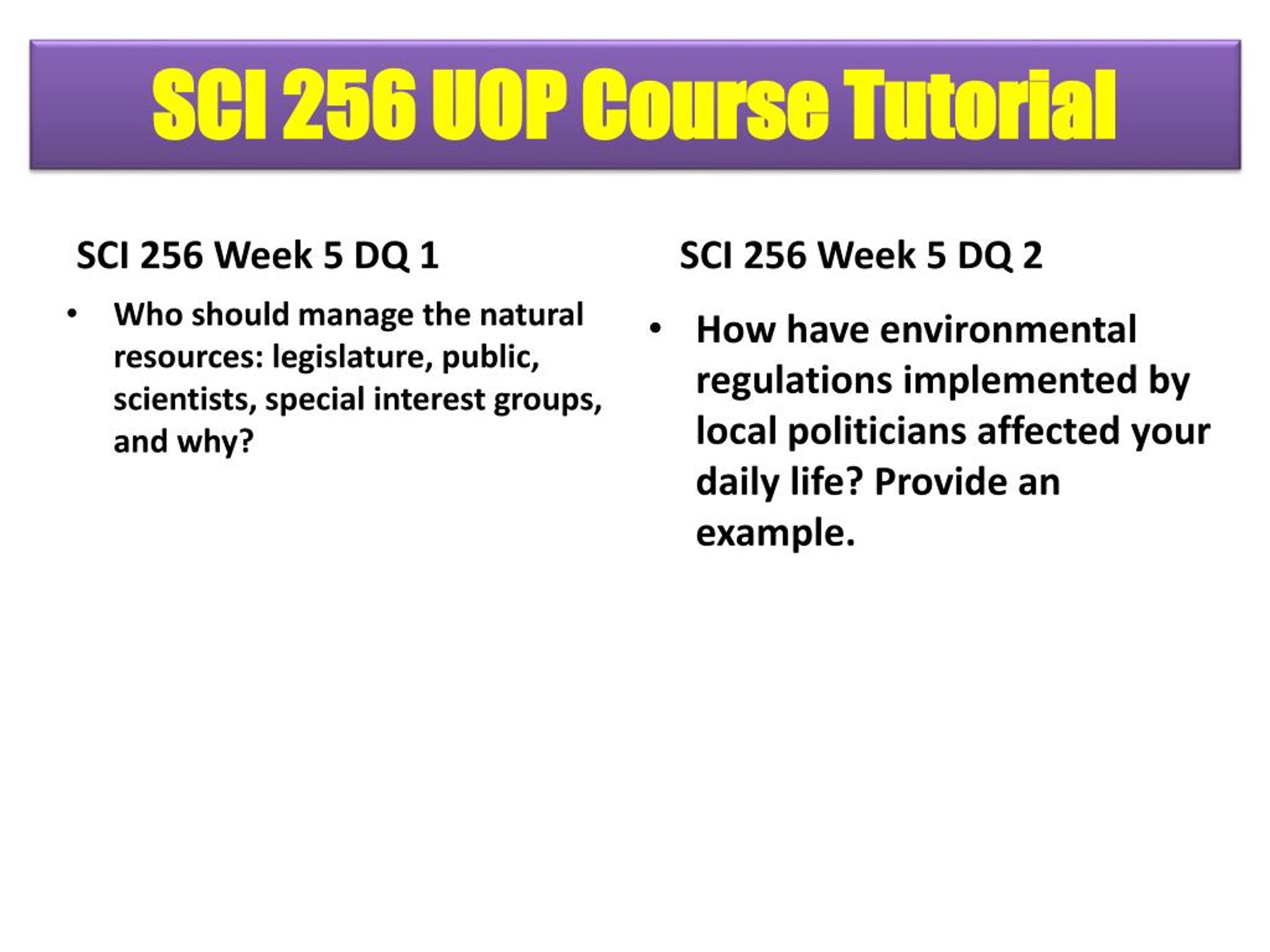 SCI 256 UOP Course Tutorial

SCI 256 Week 5 DQ 1

• Who should manage the natural resources: legislature, public, scientists, special interest groups, and why?

SCI 256 Week 5 DQ 2

• How have environmental regulations implemented by local politicians affected your daily life? Provide an example.